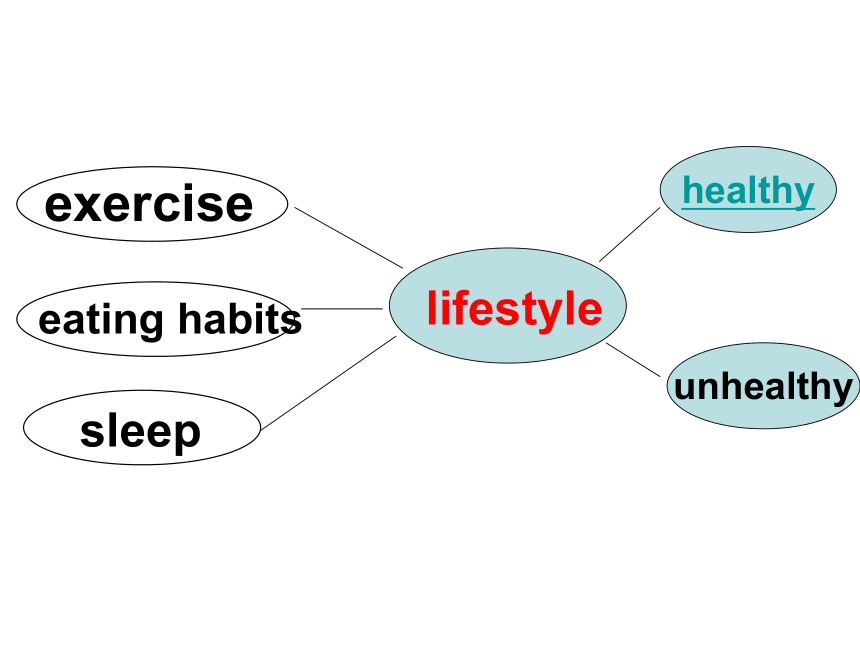 exercise

eating habits

sleep

lifestyle

healthy

unhealthy